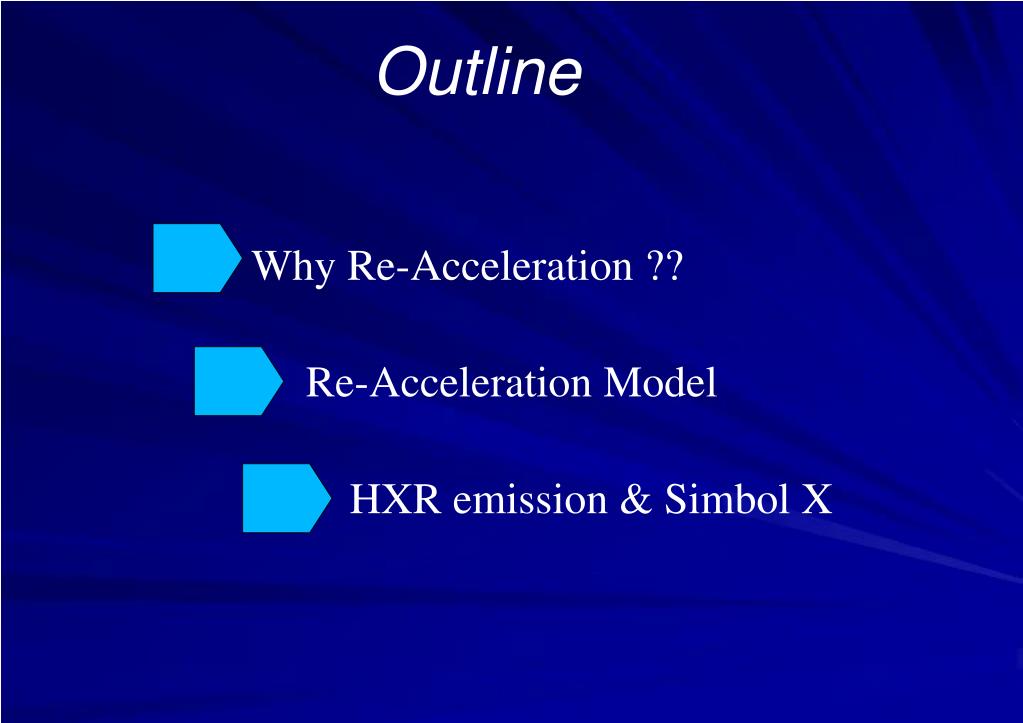 Outline

Why Re-Acceleration ??

Re-Acceleration Model

HXR emission & Simbol X